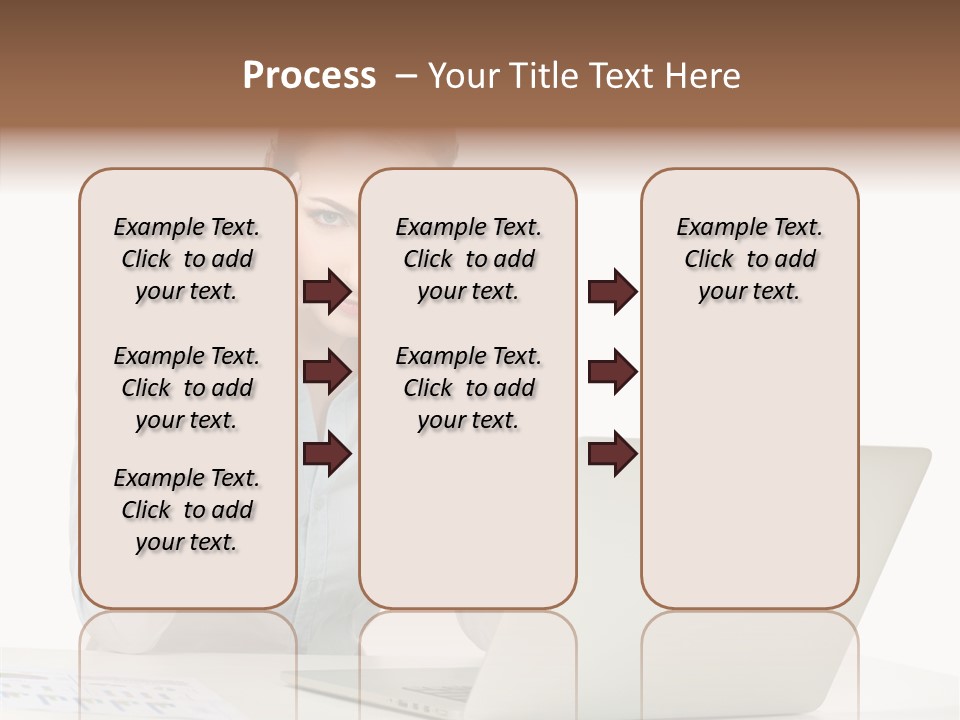 Process – Your Title Text Here

Example Text. Click to add your text.

Example Text. Click to add your text.

Example Text. Click to add your text.

Example Text. Click to add your text.

Example Text. Click to add your text.

Example Text. Click to add your text.